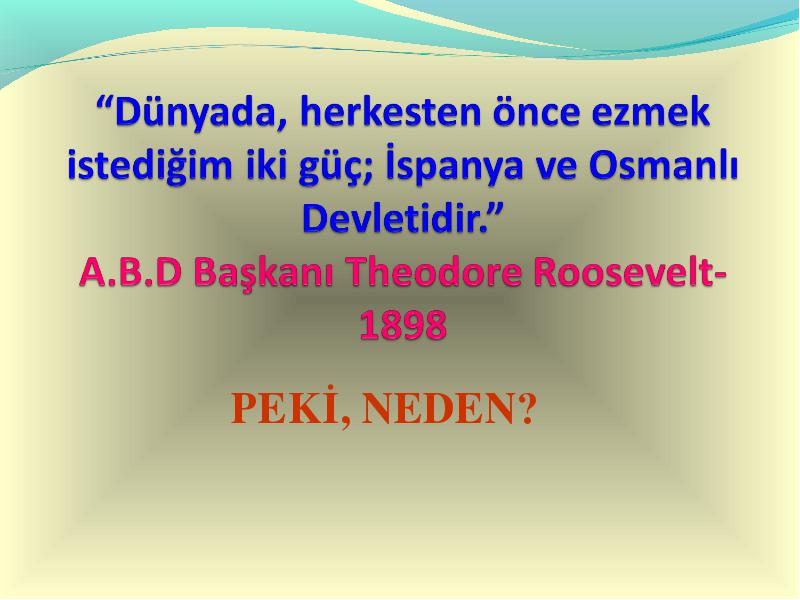 “Dünyada, herkesten önce ezmek istediğim iki güç; İspanya ve Osmanlı Devletidir.”
A.B.D Başkanı Theodore Roosevelt-1898

PEKİ, NEDEN?